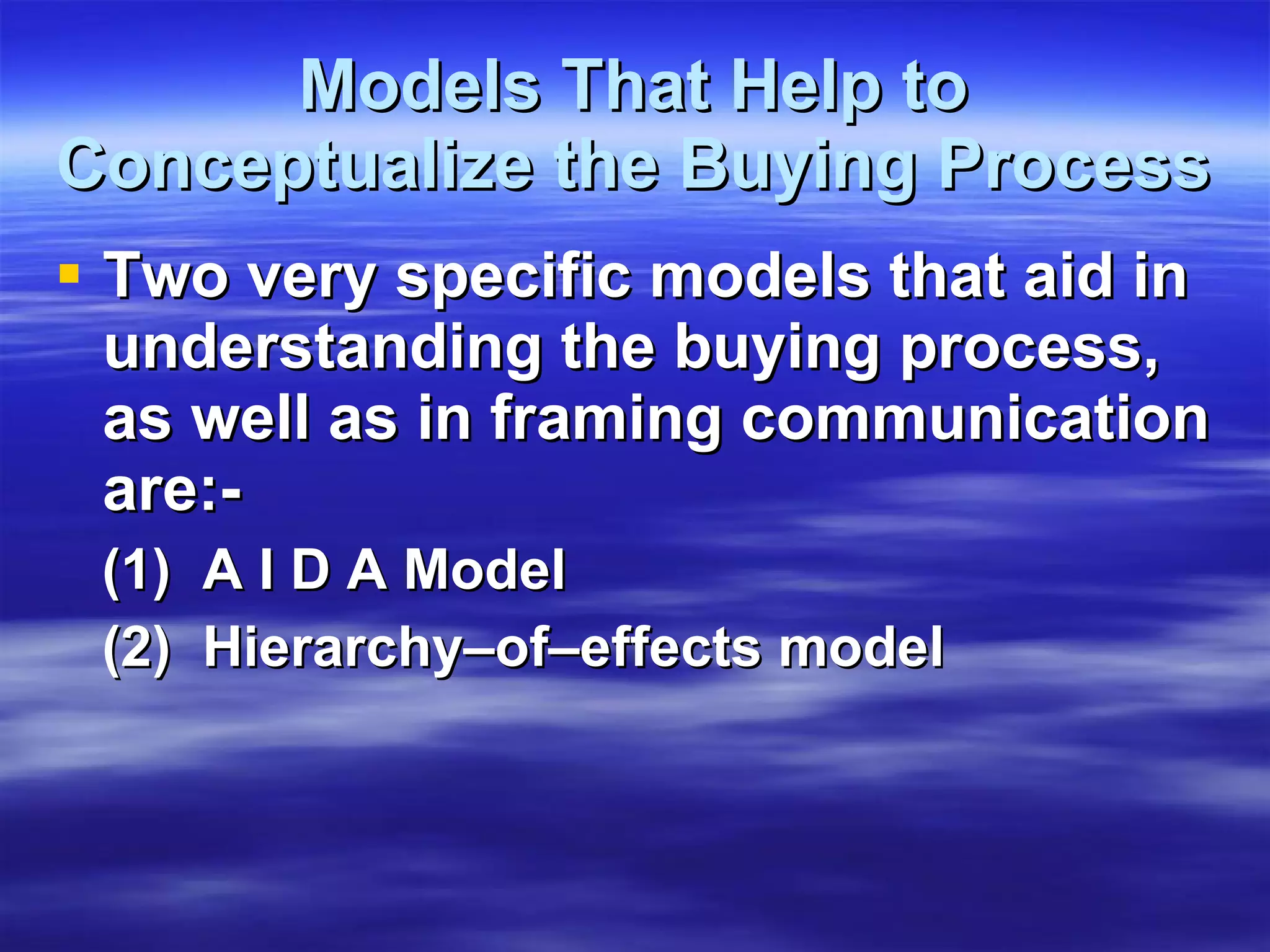 Models That Help to Conceptualize the Buying Process

▪ Two very specific models that aid in understanding the buying process, as well as in framing communication are:-

(1) A I D A Model

(2) Hierarchy–of–effects model